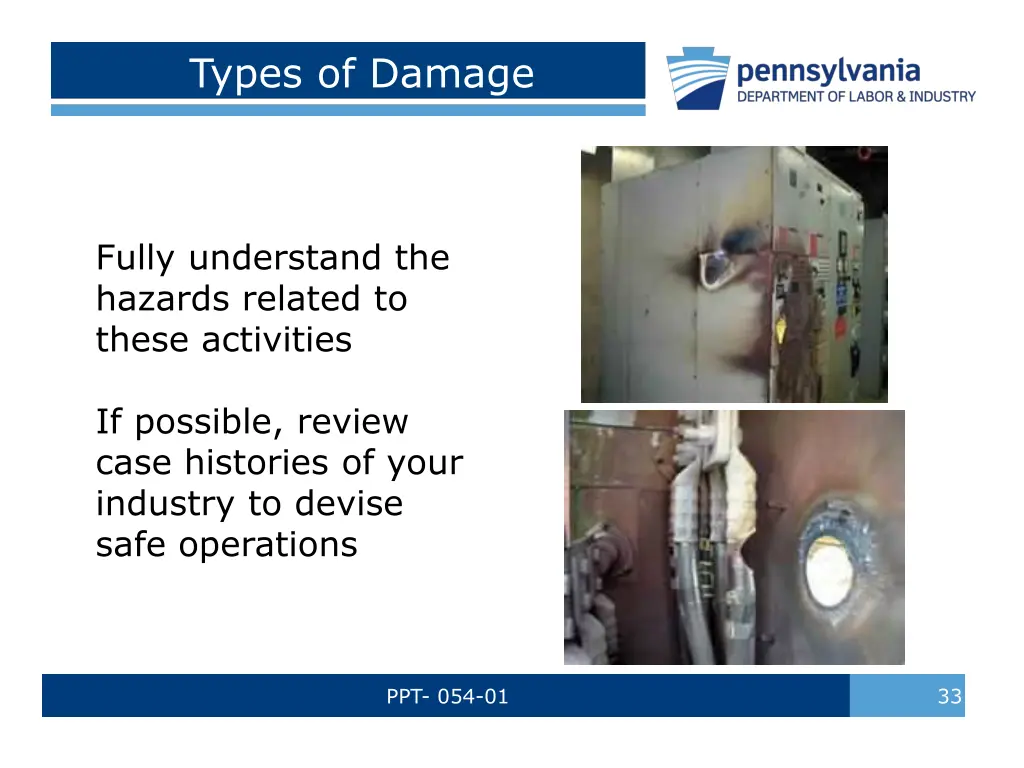 Types of Damage

pennsylvania
DEPARTMENT OF LABOR & INDUSTRY

Fully understand the hazards related to these activities

If possible, review case histories of your industry to devise safe operations

PPT- 054-01

33